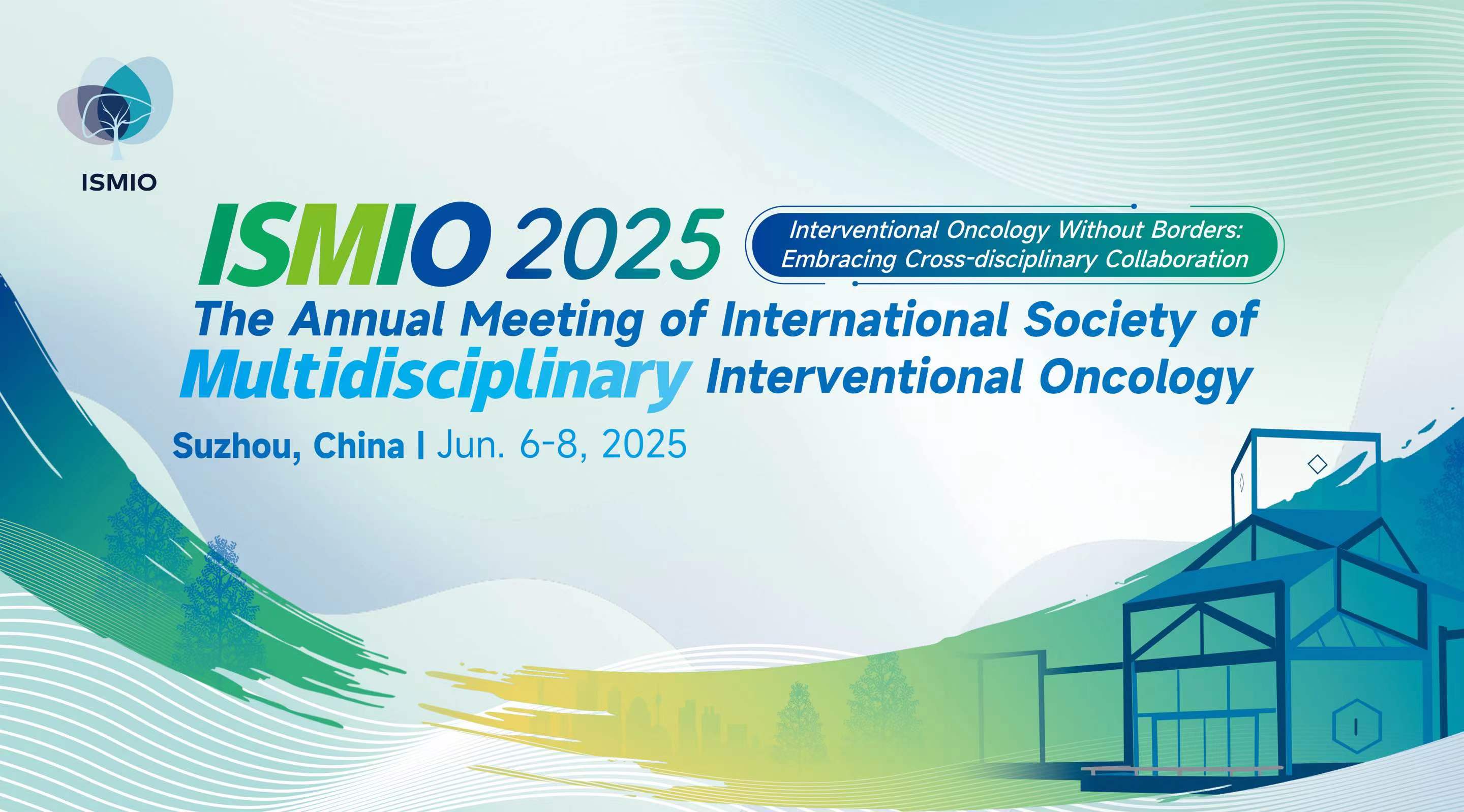 ISMIO

ISMIO 2025

Interventional Oncology Without Borders: Embracing Cross-disciplinary Collaboration

The Annual Meeting of International Society of Multidisciplinary Interventional Oncology

Suzhou, China | Jun. 6-8, 2025